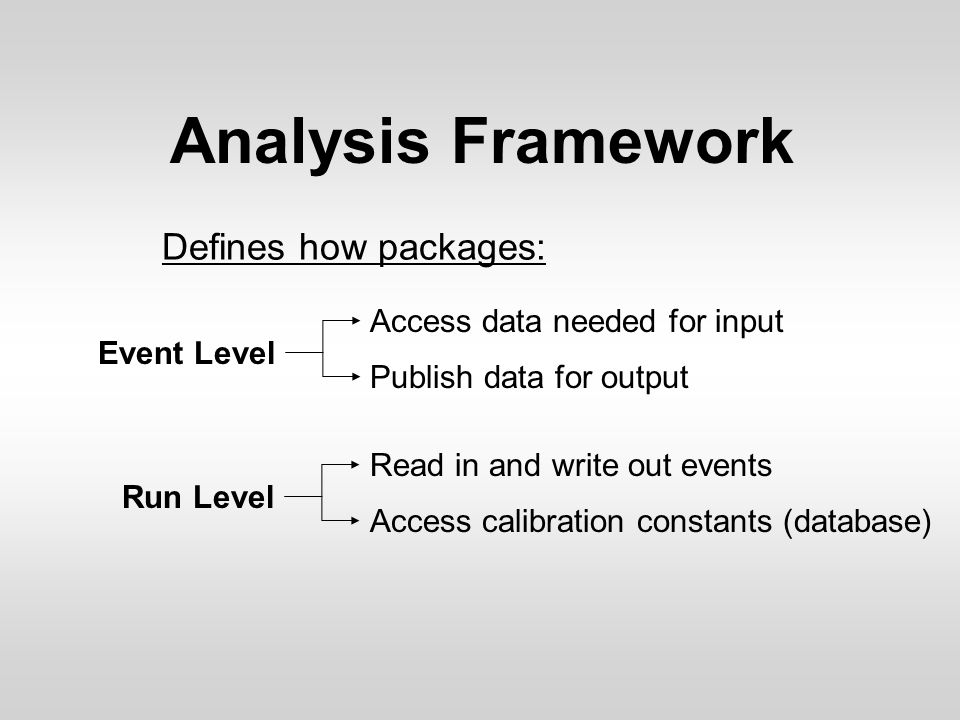 Analysis Framework

Defines how packages:

Event Level

Access data needed for input

Publish data for output

Run Level

Read in and write out events

Access calibration constants (database)